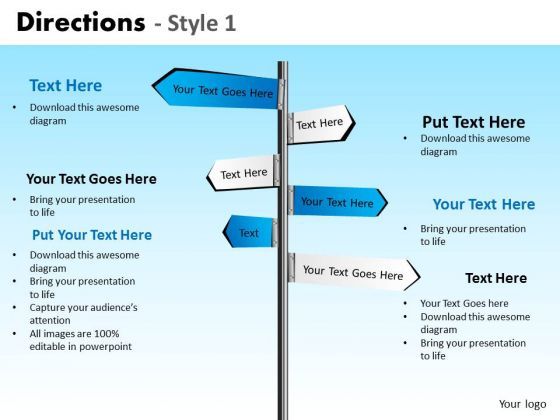 Directions - Style 1

Text Here
• Download this awesome diagram

Your Text Goes Here
• Bring your presentation to life

Put Your Text Here
• Download this awesome diagram
• Bring your presentation to life
• Capture your audience's attention
• All images are 100% editable in powerpoint

Your Text Goes Here

Text Here

Text Here

Your Text Here

Text

Your Text Goes Here

Put Text Here
• Download this awesome diagram

Your Text Here
• Bring your presentation to life

Text Here
• Your Text Goes here
• Download this awesome diagram
• Bring your presentation to life

Your logo